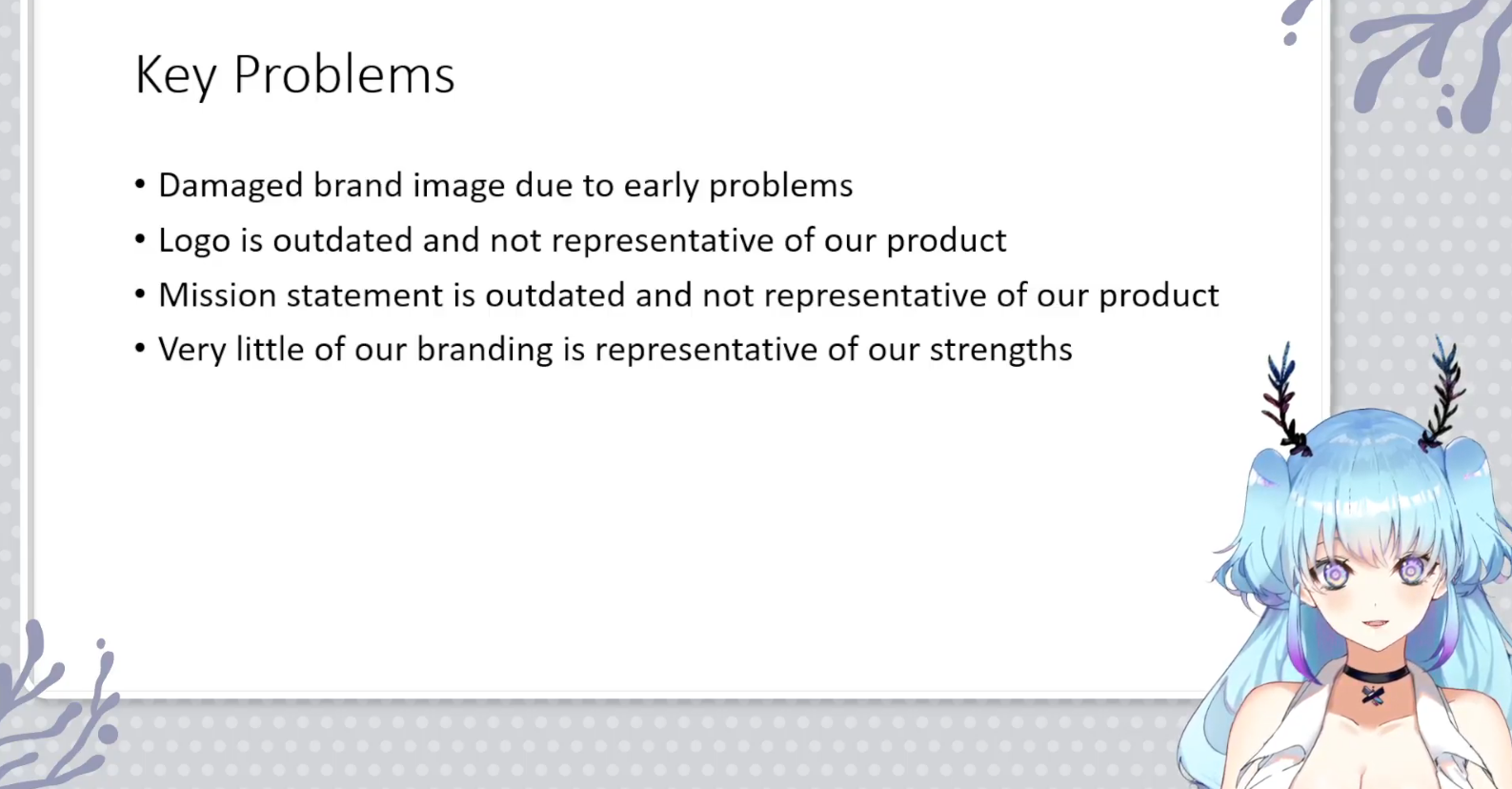 Key Problems

• Damaged brand image due to early problems
• Logo is outdated and not representative of our product
• Mission statement is outdated and not representative of our product
• Very little of our branding is representative of our strengths